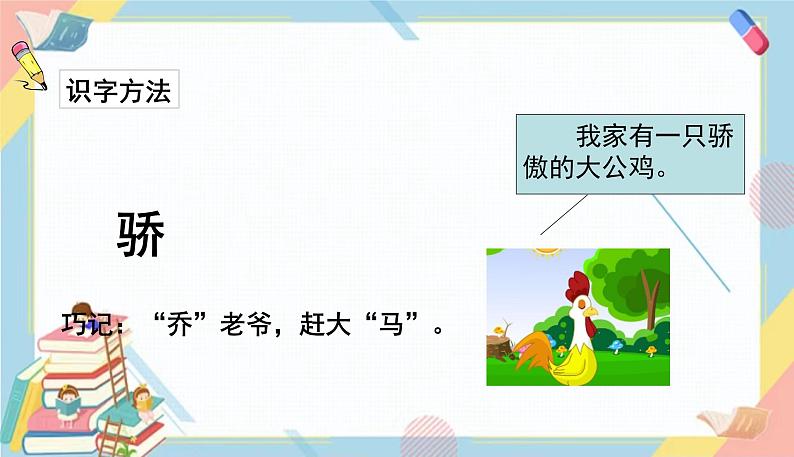 识字方法

我家有一只骄傲的大公鸡。

骄

巧记：“乔”老爷，赶大“马”。